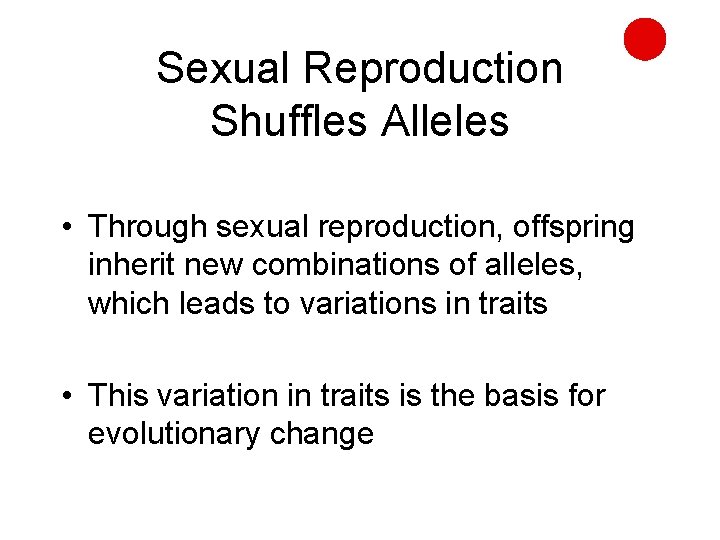 Sexual Reproduction
Shuffles Alleles

• Through sexual reproduction, offspring inherit new combinations of alleles, which leads to variations in traits

• This variation in traits is the basis for evolutionary change